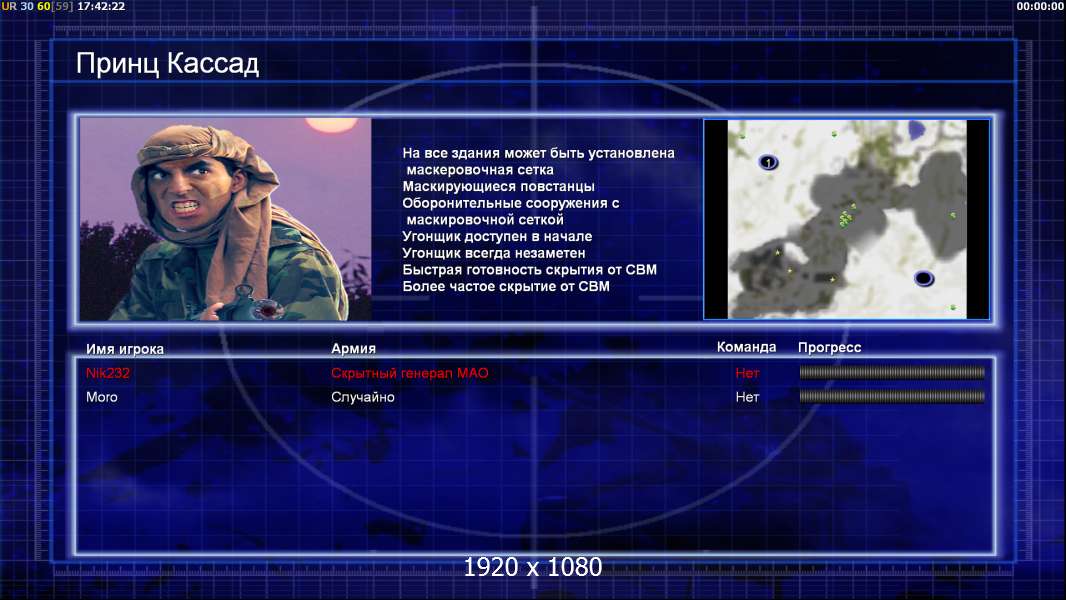 UR 30 60[59] 17:42:22

00:00:00

Принц Кассад

На все здания может быть установлена маскеровочная сетка
Маскирующиеся повстанцы
Оборонительные сооружения с маскировочной сеткой
Угонщик доступен в начале
Угонщик всегда незаметен
Быстрая готовность скрытия от СВМ
Более частое скрытие от СВМ

1

| Имя игрока | Армия | Команда | Прогресс |
|---|---|---|---|
| Nik232 | Скрытный генерал МАО | Нет | |
| Moro | Случайно | Нет | |

1920 x 1080